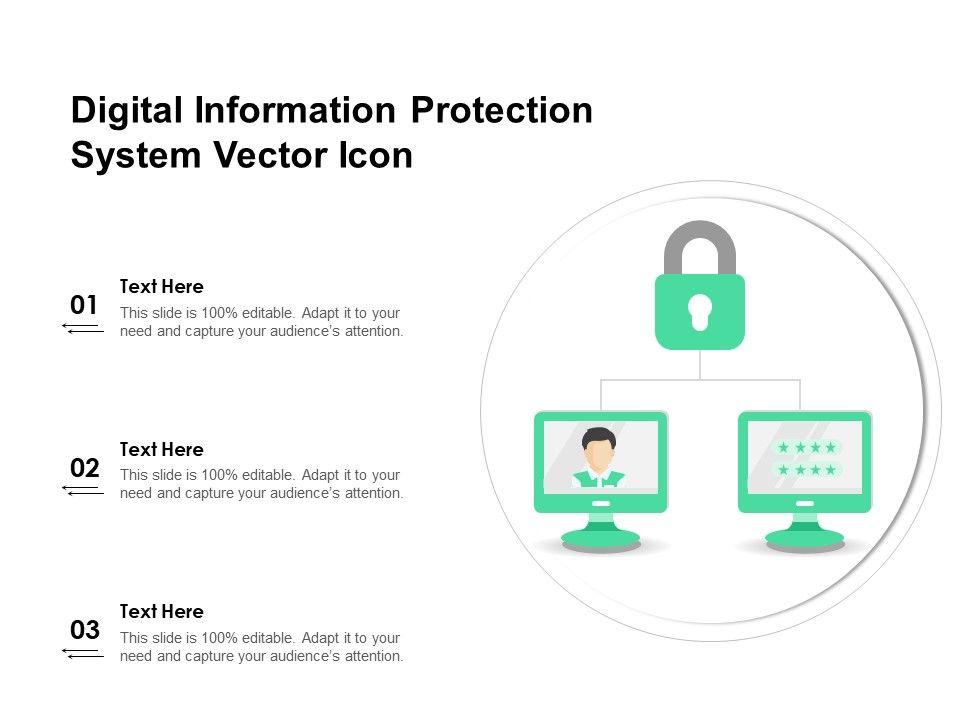 Digital Information Protection System Vector Icon

01

Text Here

This slide is 100% editable. Adapt it to your need and capture your audience's attention.

02

Text Here

This slide is 100% editable. Adapt it to your need and capture your audience's attention.

03

Text Here

This slide is 100% editable. Adapt it to your need and capture your audience's attention.

★★★★
★★★★